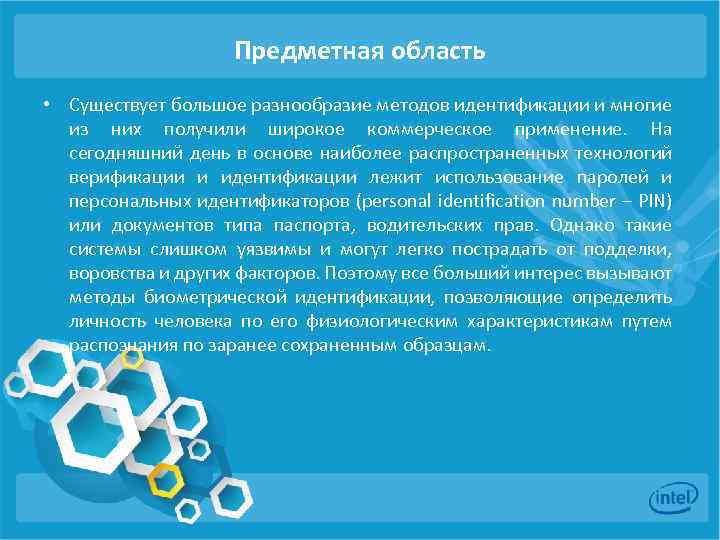 Предметная область

• Существует большое разнообразие методов идентификации и многие из них получили широкое коммерческое применение. На сегодняшний день в основе наиболее распространенных технологий верификации и идентификации лежит использование паролей и персональных идентификаторов (personal identification number – PIN) или документов типа паспорта, водительских прав. Однако такие системы слишком уязвимы и могут легко пострадать от подделки, воровства и других факторов. Поэтому все больший интерес вызывают методы биометрической идентификации, позволяющие определить личность человека по его физиологическим характеристикам путем распознания по заранее сохраненным образцам.

intel